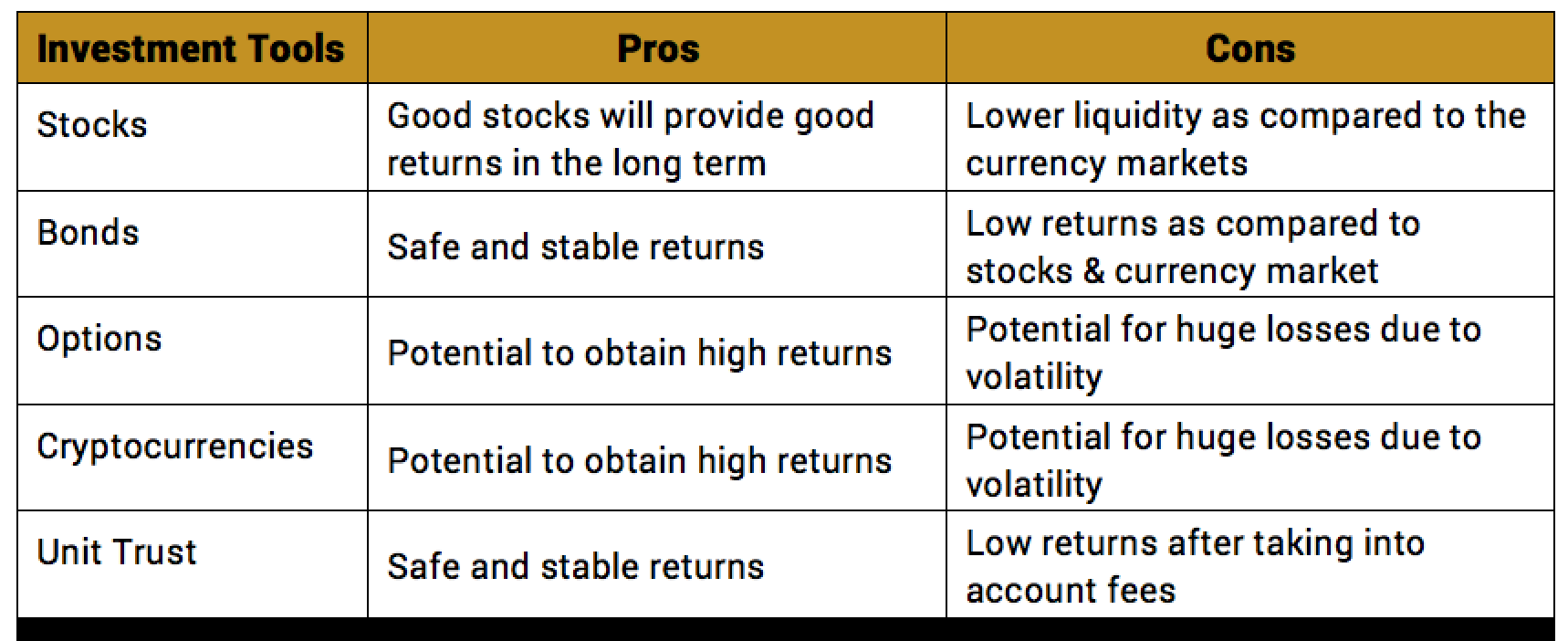 | Investment Tools | Pros | Cons |
|---|---|---|
| Stocks | Good stocks will provide good returns in the long term | Lower liquidity as compared to the currency markets |
| Bonds | Safe and stable returns | Low returns as compared to stocks & currency market |
| Options | Potential to obtain high returns | Potential for huge losses due to volatility |
| Cryptocurrencies | Potential to obtain high returns | Potential for huge losses due to volatility |
| Unit Trust | Safe and stable returns | Low returns after taking into account fees |